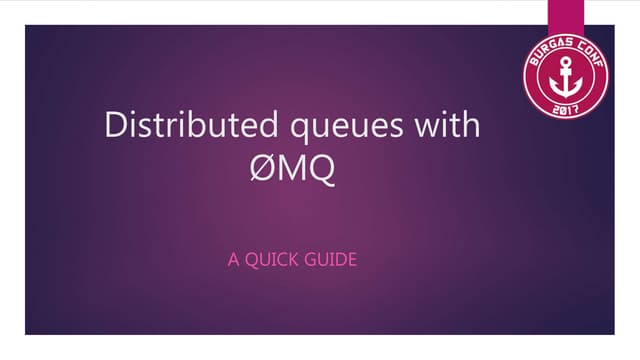 BURGAS CONF
2017

Distributed queues with ØMQ

A QUICK GUIDE